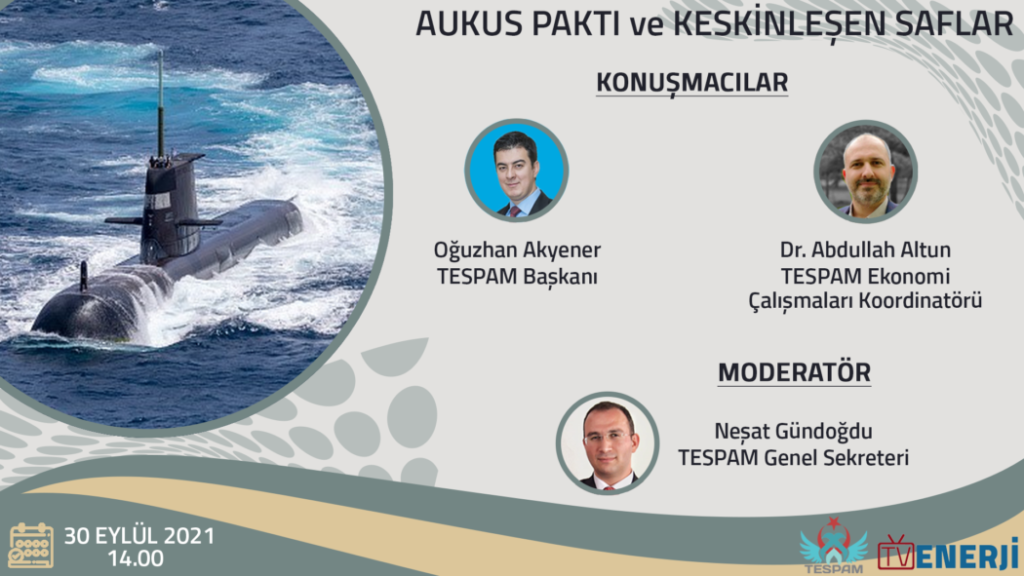 AUKUS PAKTI ve KESKİNLEŞEN SAFLAR

KONUŞMACILAR

Oğuzhan Akyener
TESPAM Başkanı

Dr. Abdullah Altun
TESPAM Ekonomi Çalışmaları Koordinatörü

MODERATÖR

Neşat Gündoğdu
TESPAM Genel Sekreteri

30 EYLÜL 2021
14.00

TESPAM

TV ENERJİ